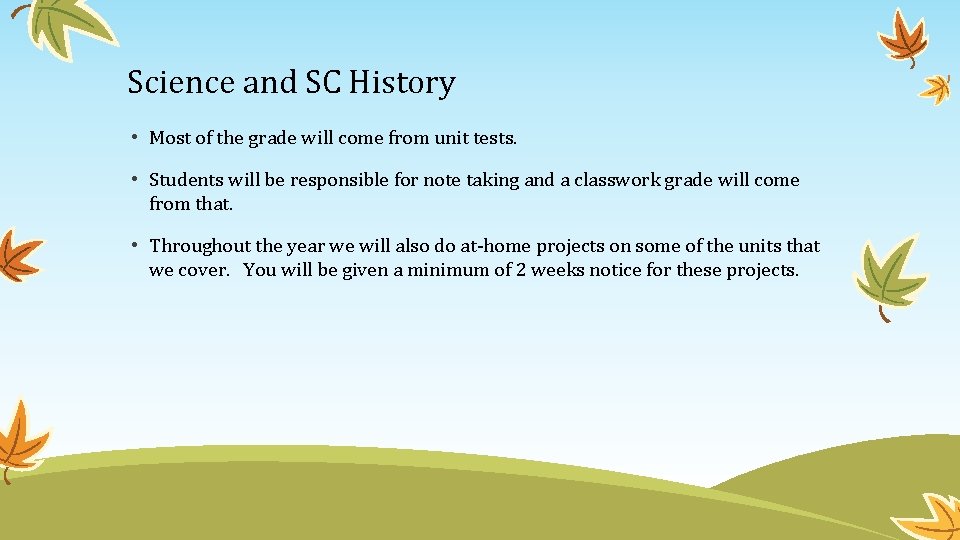 Science and SC History

• Most of the grade will come from unit tests.

• Students will be responsible for note taking and a classwork grade will come from that.

• Throughout the year we will also do at-home projects on some of the units that we cover.  You will be given a minimum of 2 weeks notice for these projects.